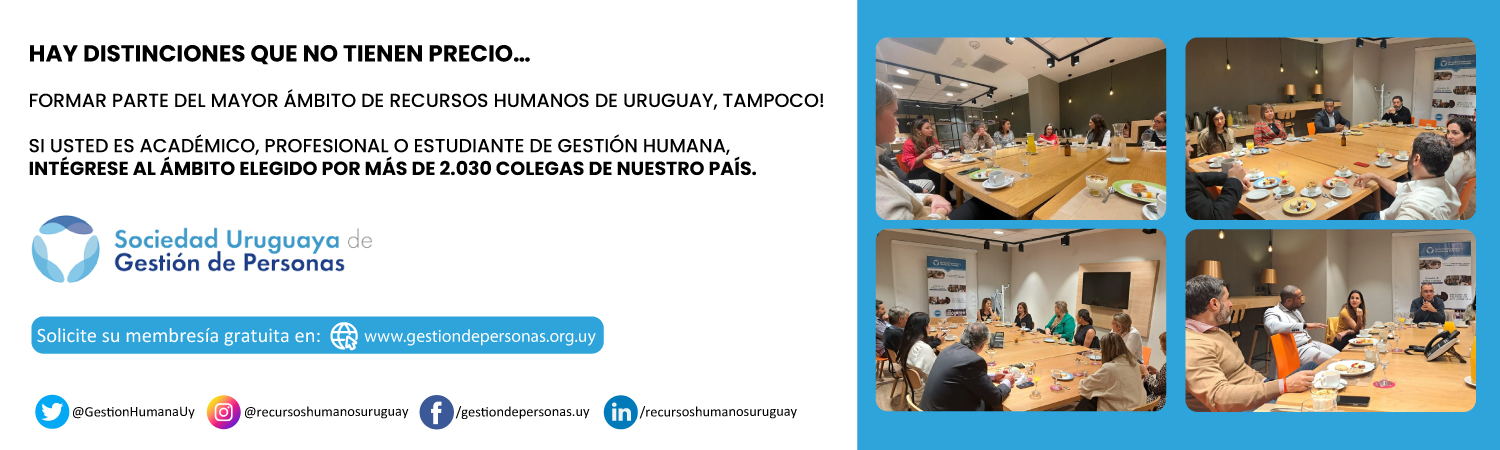 HAY DISTINCIONES QUE NO TIENEN PRECIO...

FORMAR PARTE DEL MAYOR ÁMBITO DE RECURSOS HUMANOS DE URUGUAY, TAMPOCO!

SI USTED ES ACADÉMICO, PROFESIONAL O ESTUDIANTE DE GESTIÓN HUMANA, INTÉGRESE AL ÁMBITO ELEGIDO POR MÁS DE 2.030 COLEGAS DE NUESTRO PAÍS.

Sociedad Uruguaya de Gestión de Personas

Solicite su membresía gratuita en: www.gestiondepersonas.org.uy

@GestionHumanaUy @recursoshumanosuruguay /gestiondepersonas.uy /recursoshumanosuruguay